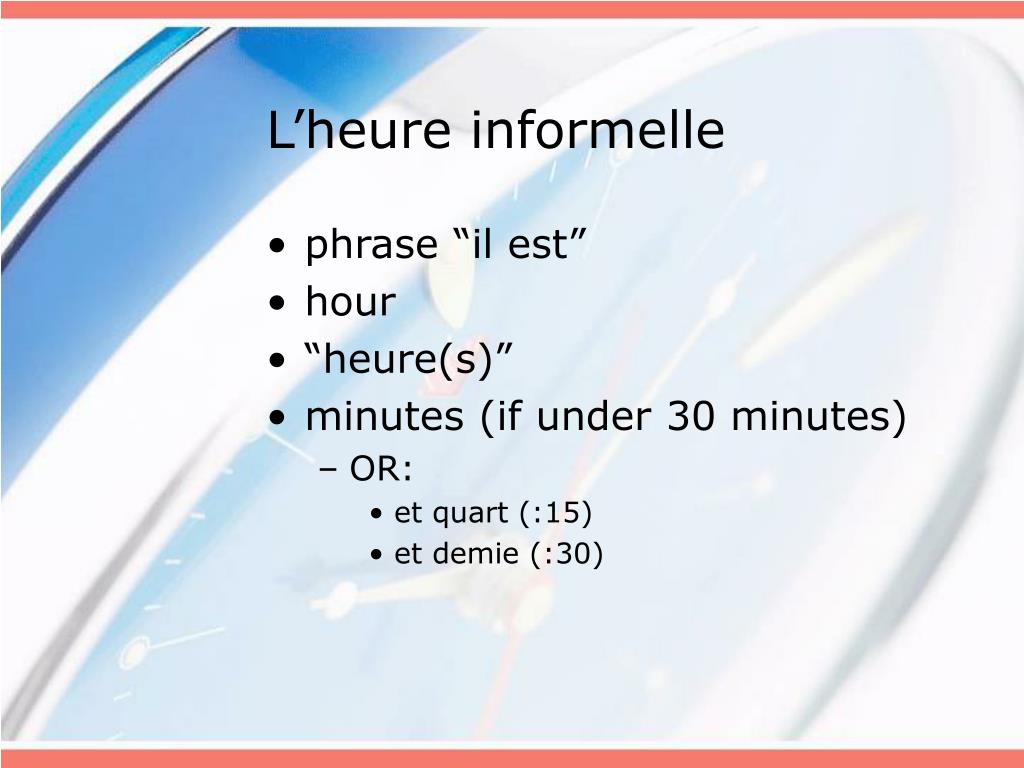 L’heure informelle

• phrase “il est”
• hour
• “heure(s)”
• minutes (if under 30 minutes)
– OR:
• et quart (:15)
• et demie (:30)